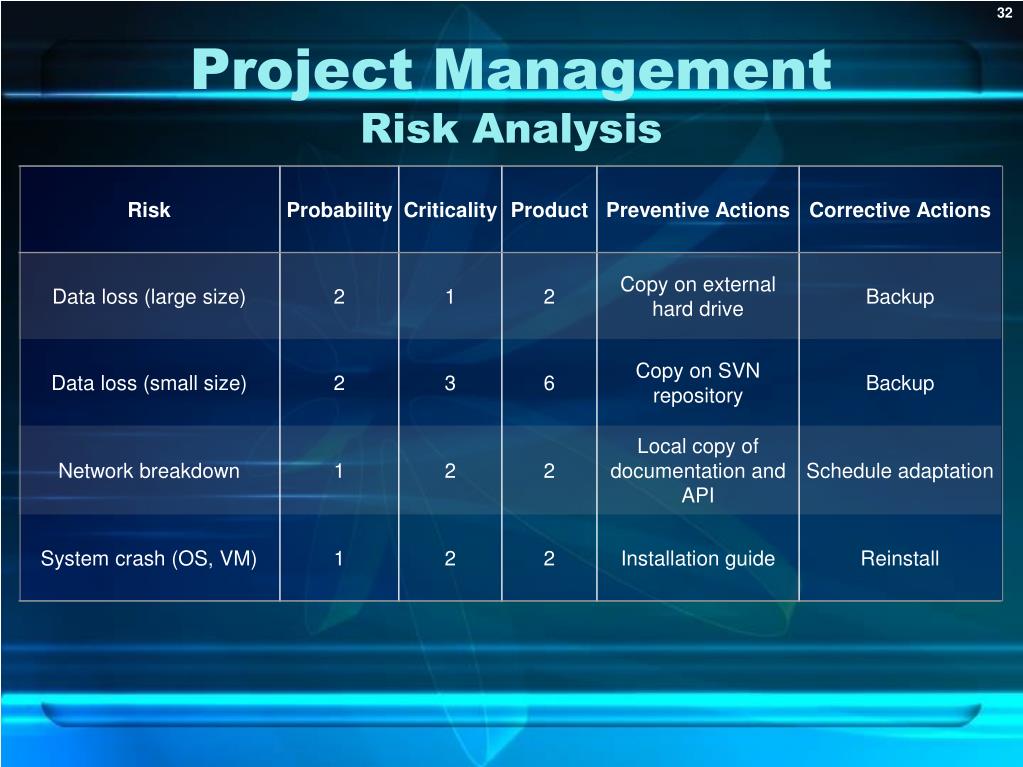 32

Project Management
Risk Analysis

| Risk | Probability | Criticality | Product | Preventive Actions | Corrective Actions |
|---|---|---|---|---|---|
| Data loss (large size) | 2 | 1 | 2 | Copy on external hard drive | Backup |
| Data loss (small size) | 2 | 3 | 6 | Copy on SVN repository | Backup |
| Network breakdown | 1 | 2 | 2 | Local copy of documentation and API | Schedule adaptation |
| System crash (OS, VM) | 1 | 2 | 2 | Installation guide | Reinstall |